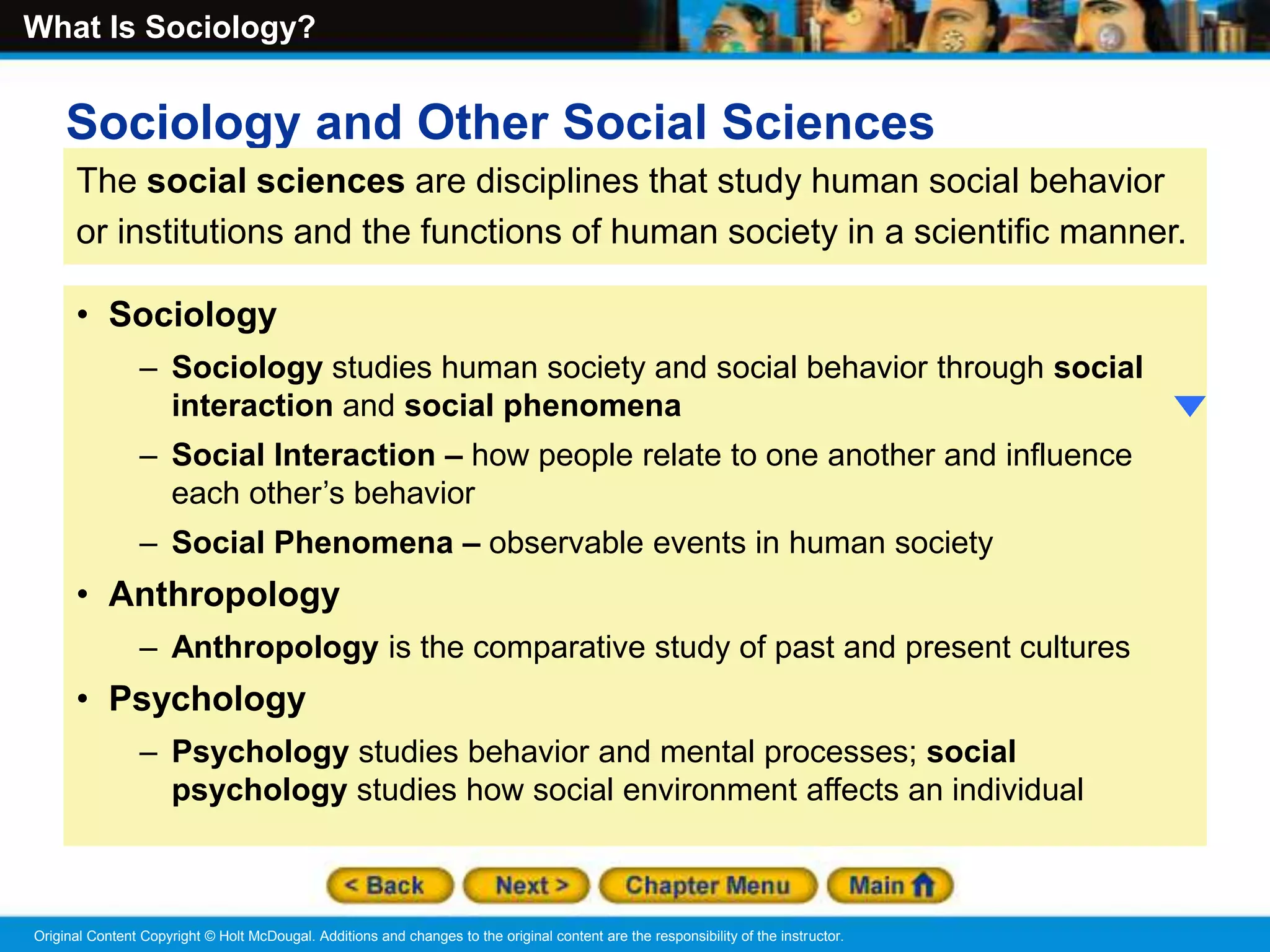 What Is Sociology?

Sociology and Other Social Sciences

The social sciences are disciplines that study human social behavior or institutions and the functions of human society in a scientific manner.

• Sociology
– Sociology studies human society and social behavior through social interaction and social phenomena
– Social Interaction – how people relate to one another and influence each other's behavior
– Social Phenomena – observable events in human society
• Anthropology
– Anthropology is the comparative study of past and present cultures
• Psychology
– Psychology studies behavior and mental processes; social psychology studies how social environment affects an individual

< Back Next > Chapter Menu Main

Original Content Copyright © Holt McDougal. Additions and changes to the original content are the responsibility of the instructor.